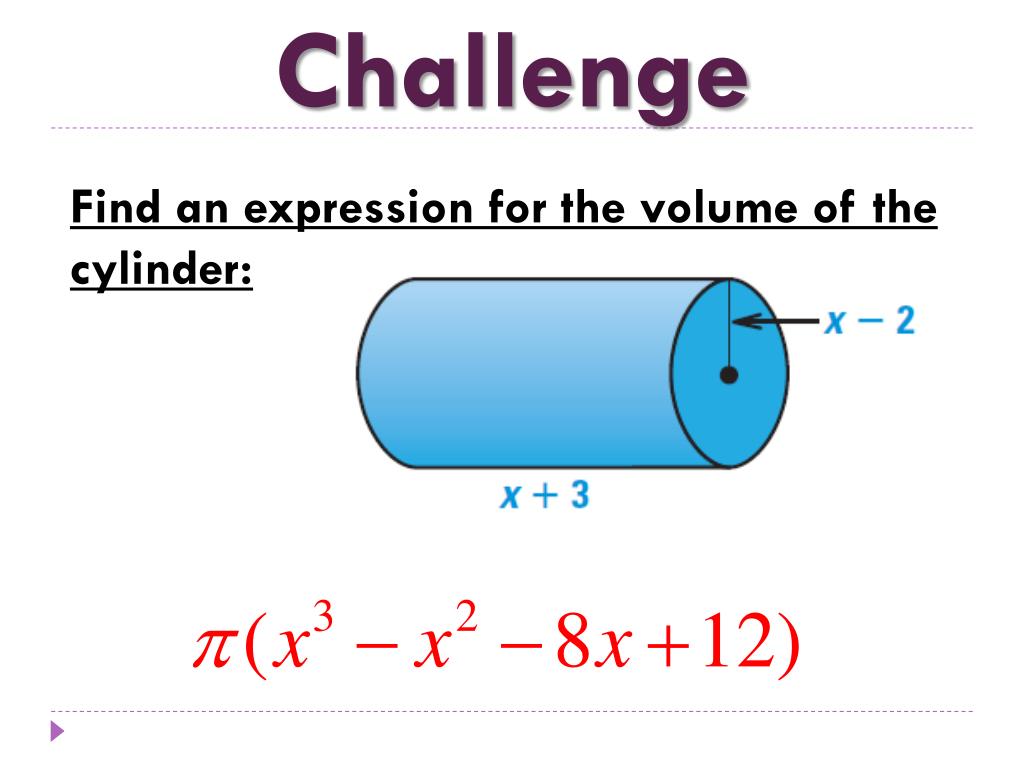 Challenge

Find an expression for the volume of the cylinder:

$x - 2$

$x + 3$

$\pi(x^3 - x^2 - 8x + 12)$